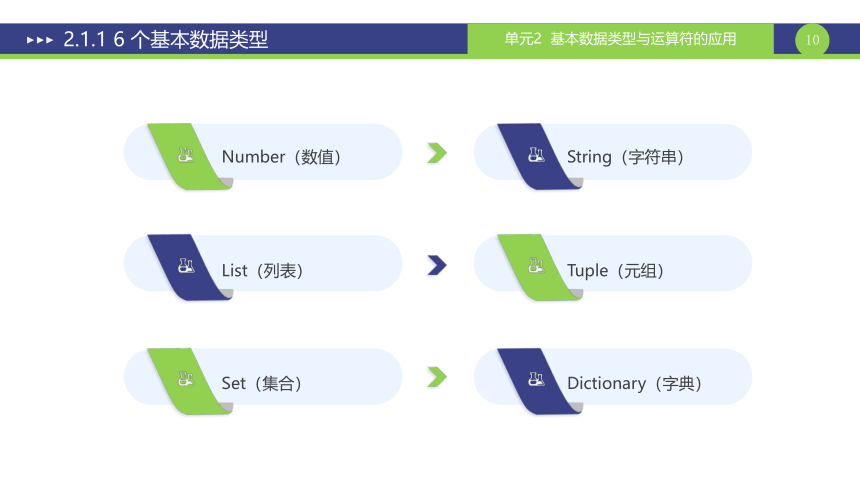 2.1.1 6 个基本数据类型

单元2 基本数据类型与运算符的应用

10

Number（数值）

String（字符串）

List（列表）

Tuple（元组）

Set（集合）

Dictionary（字典）